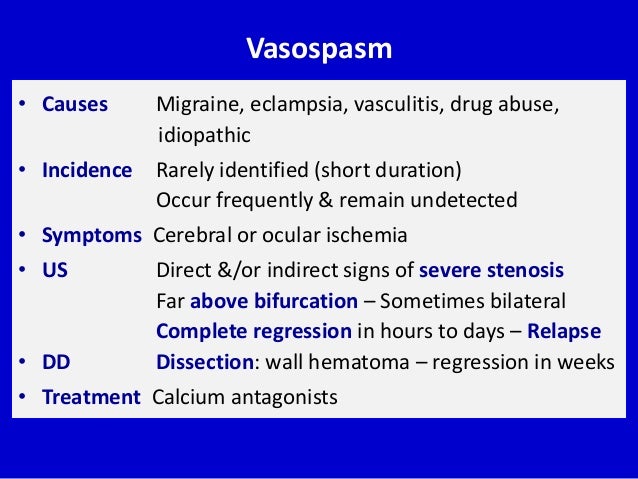 Vasospasm

• Causes Migraine, eclampsia, vasculitis, drug abuse, idiopathic
• Incidence Rarely identified (short duration)
Occur frequently & remain undetected
• Symptoms Cerebral or ocular ischemia
• US Direct &/or indirect signs of severe stenosis
Far above bifurcation – Sometimes bilateral
Complete regression in hours to days – Relapse
• DD Dissection: wall hematoma – regression in weeks
• Treatment Calcium antagonists